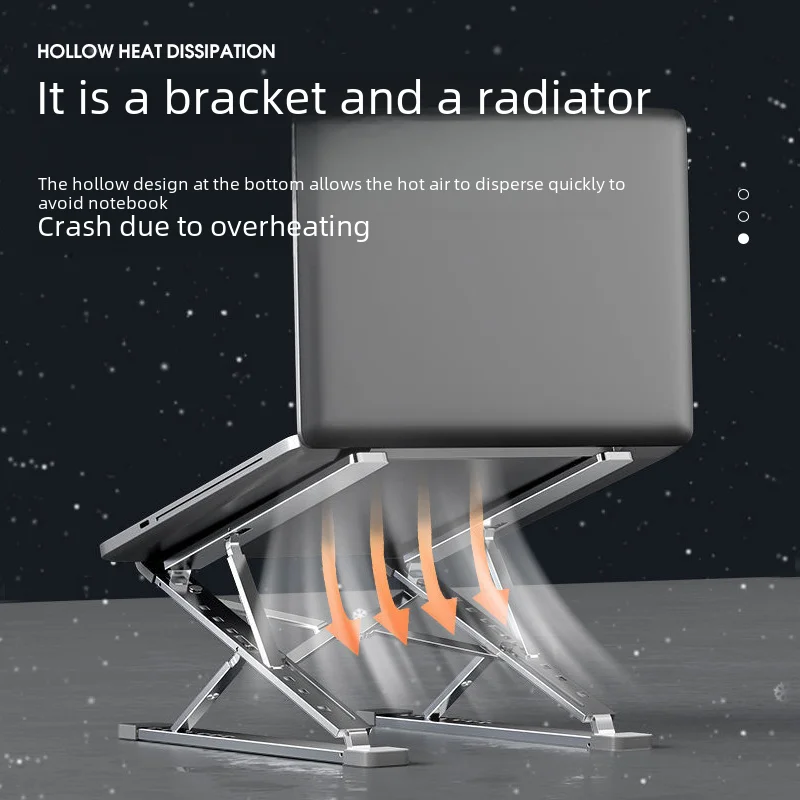 HOLLOW HEAT DISSIPATION

It is a bracket and a radiator

The hollow design at the bottom allows the hot air to disperse quickly to avoid notebook

Crash due to overheating